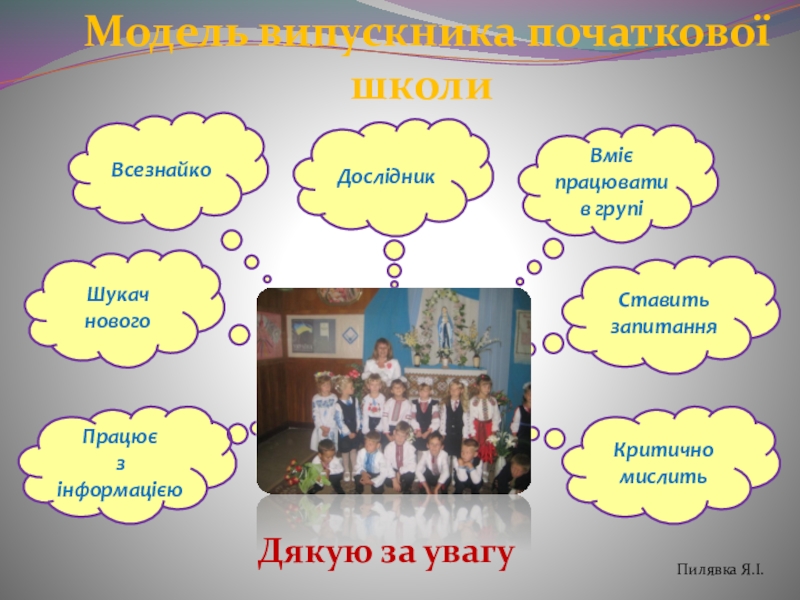 Модель випускника початкової школи

Всезнайко

Дослідник

Вміє працювати в групі

Шукач нового

Ставить запитання

Працює з інформацією

Критично мислить

Дякую за увагу

Пилявка Я.І.